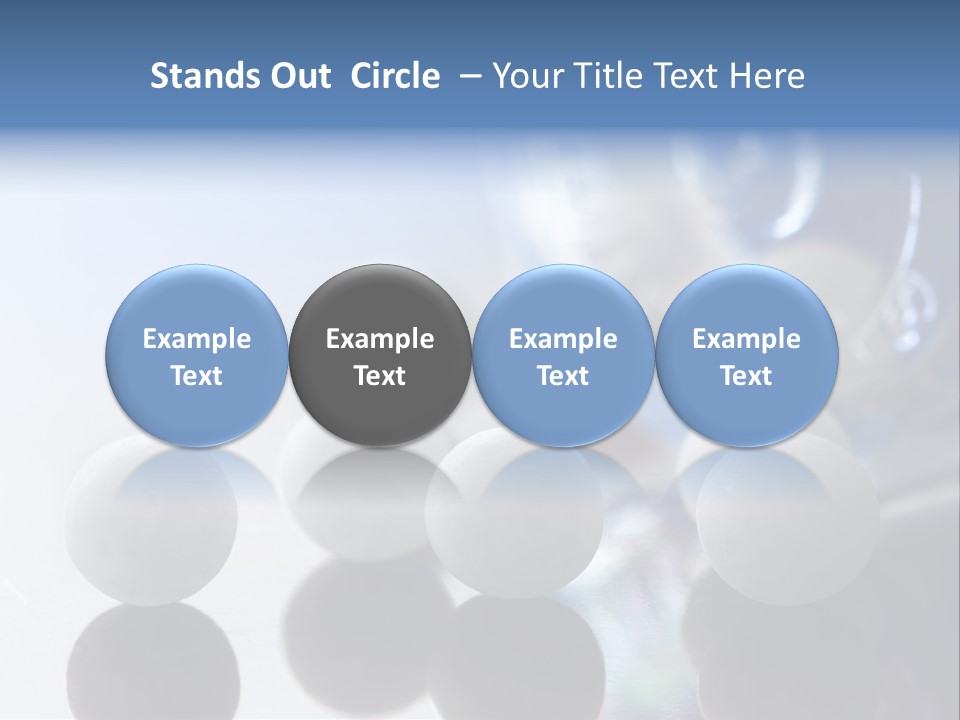 Stands Out  Circle  – Your Title Text Here

Example Text

Example Text

Example Text

Example Text